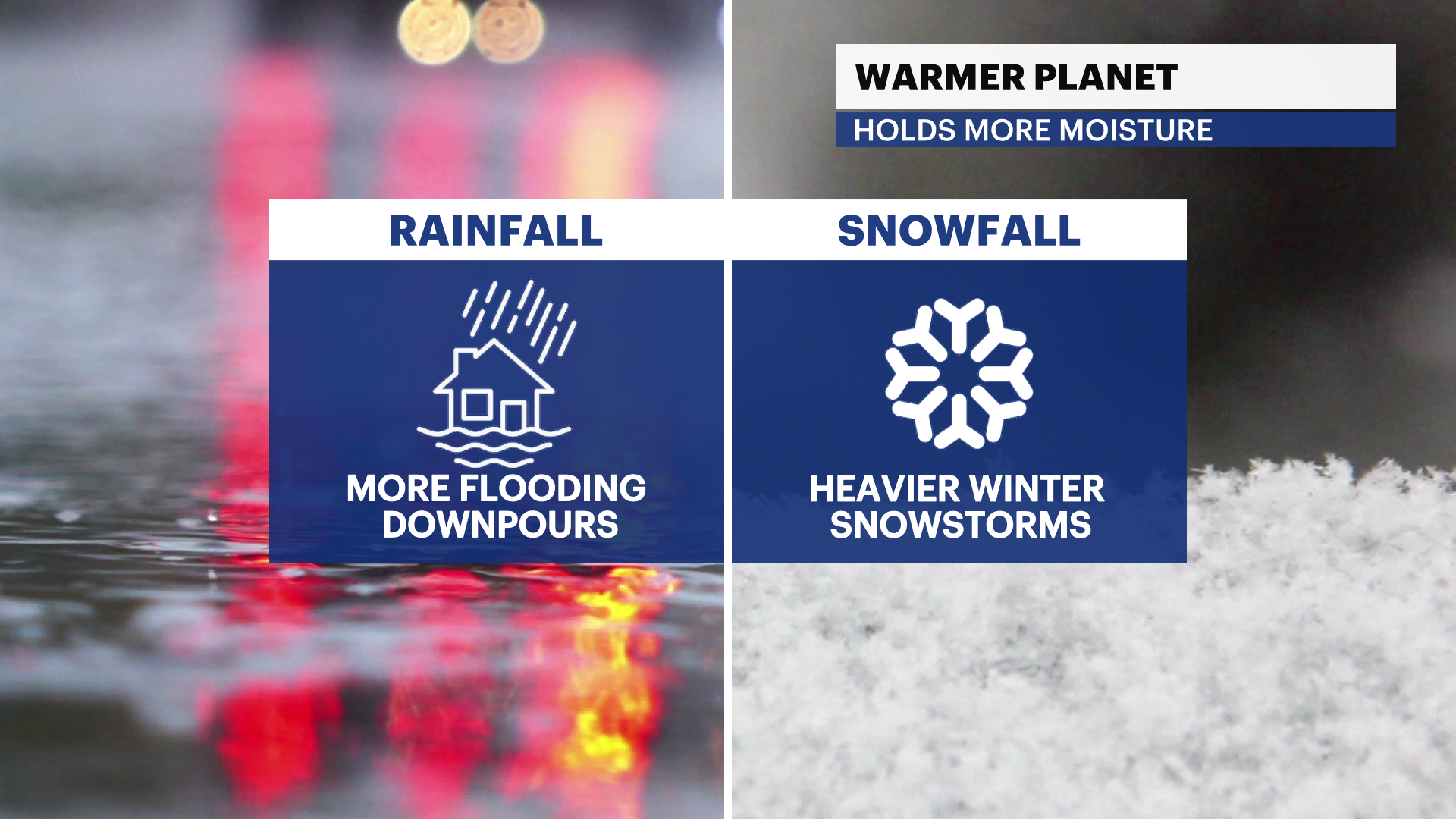 WARMER PLANET
HOLDS MORE MOISTURE

RAINFALL

MORE FLOODING DOWNPOURS

SNOWFALL

HEAVIER WINTER SNOWSTORMS